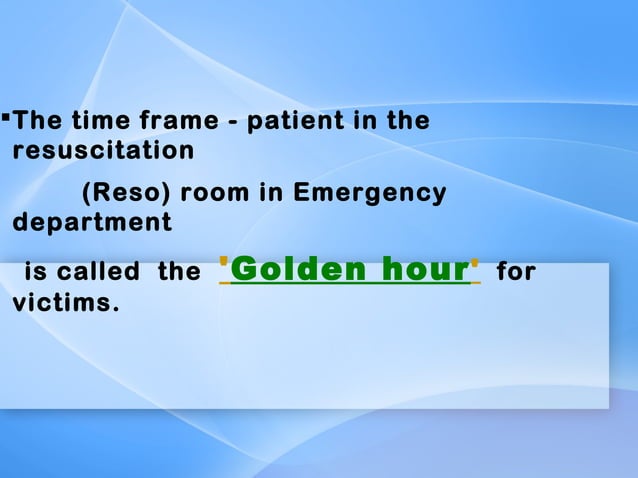 ▪The time frame - patient in the resuscitation (Reso) room in Emergency department is called the 'Golden hour' for victims.